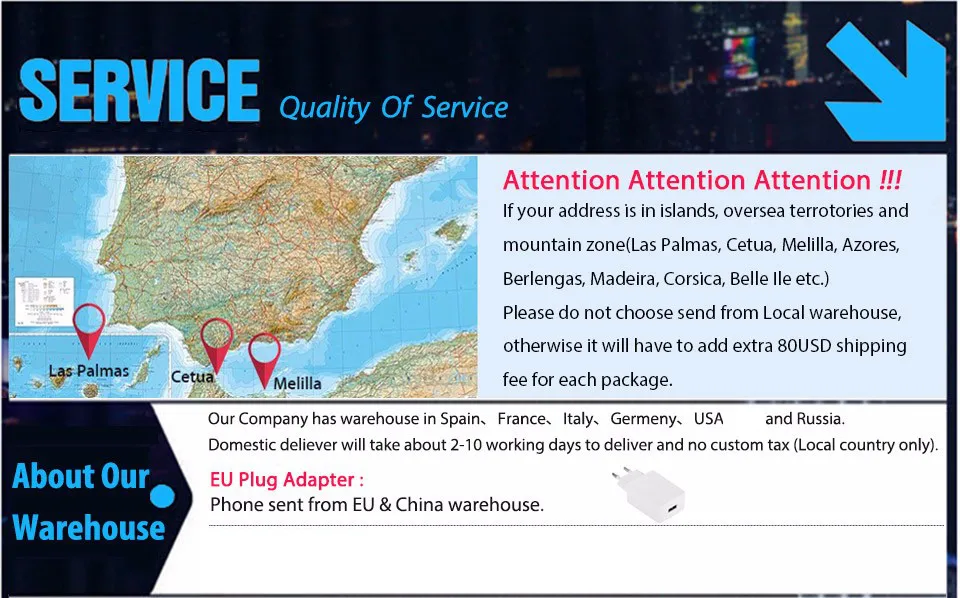 SERVICE Quality Of Service

Las Palmas
Cetua
Melilla

Attention Attention Attention !!!
If your address is in islands, oversea terrotories and mountain zone(Las Palmas, Cetua, Melilla, Azores, Berlengas, Madeira, Corsica, Belle Ile etc.)
Please do not choose send from Local warehouse, otherwise it will have to add extra 80USD shipping fee for each package.

About Our Warehouse

Our Company has warehouse in Spain、France、Italy、Germeny、USA and Russia.
Domestic deliever will take about 2-10 working days to deliver and no custom tax (Local country only).

EU Plug Adapter :
Phone sent from EU & China warehouse.